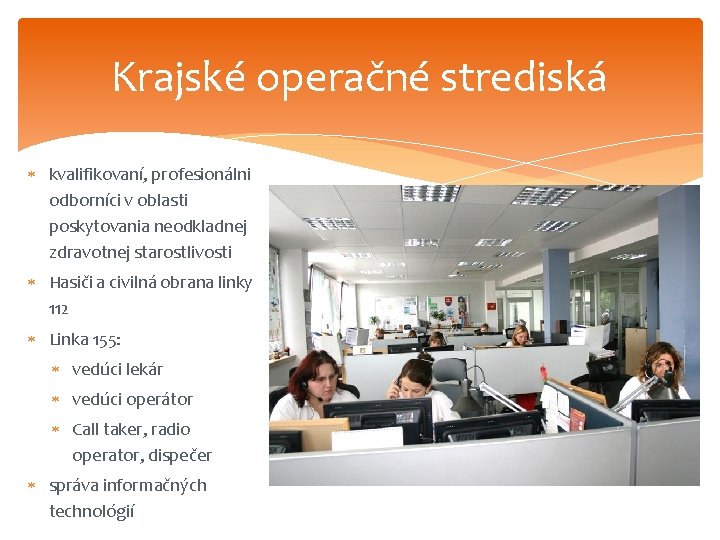 Krajské operačné strediská

* kvalifikovaní, profesionálni odborníci v oblasti poskytovania neodkladnej zdravotnej starostlivosti
* Hasiči a civilná obrana linky 112
* Linka 155:
  * vedúci lekár
  * vedúci operátor
  * Call taker, radio operator, dispečer
* správa informačných technológií